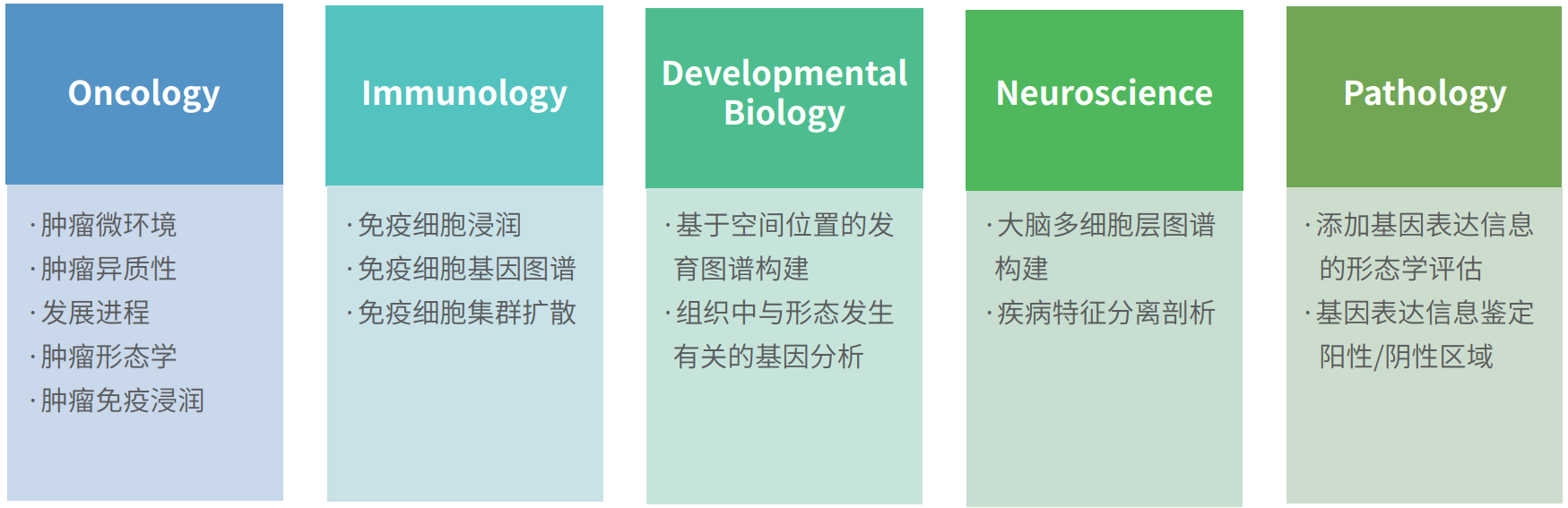 Oncology

· 肿瘤微环境
· 肿瘤异质性
· 发展进程
· 肿瘤形态学
· 肿瘤免疫浸润

Immunology

· 免疫细胞浸润
· 免疫细胞基因图谱
· 免疫细胞集群扩散

Developmental Biology

· 基于空间位置的发育图谱构建
· 组织中与形态发生有关的基因分析

Neuroscience

· 大脑多细胞层图谱构建
· 疾病特征分离剖析

Pathology

· 添加基因表达信息的形态学评估
· 基因表达信息鉴定阳性/阴性区域